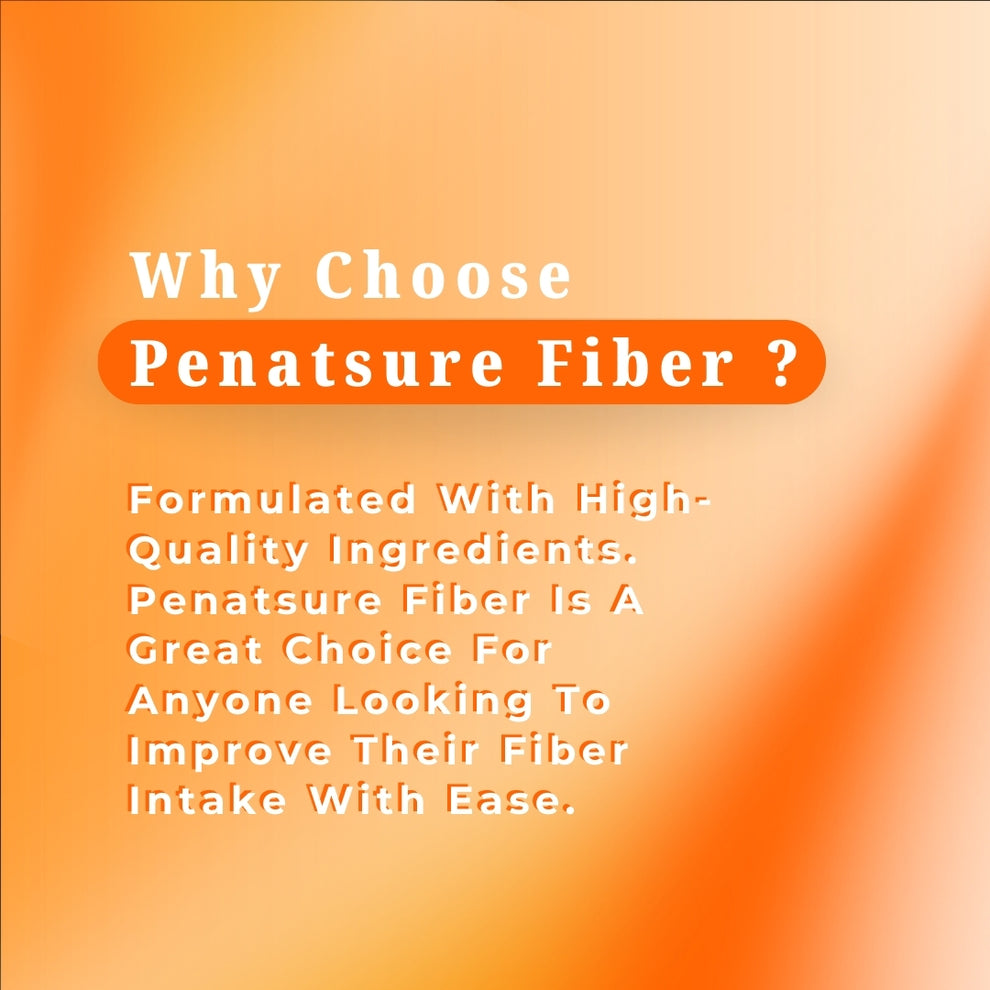 Why Choose
Penatsure Fiber ?

Formulated With High-Quality Ingredients. Penatsure Fiber Is A Great Choice For Anyone Looking To Improve Their Fiber Intake With Ease.